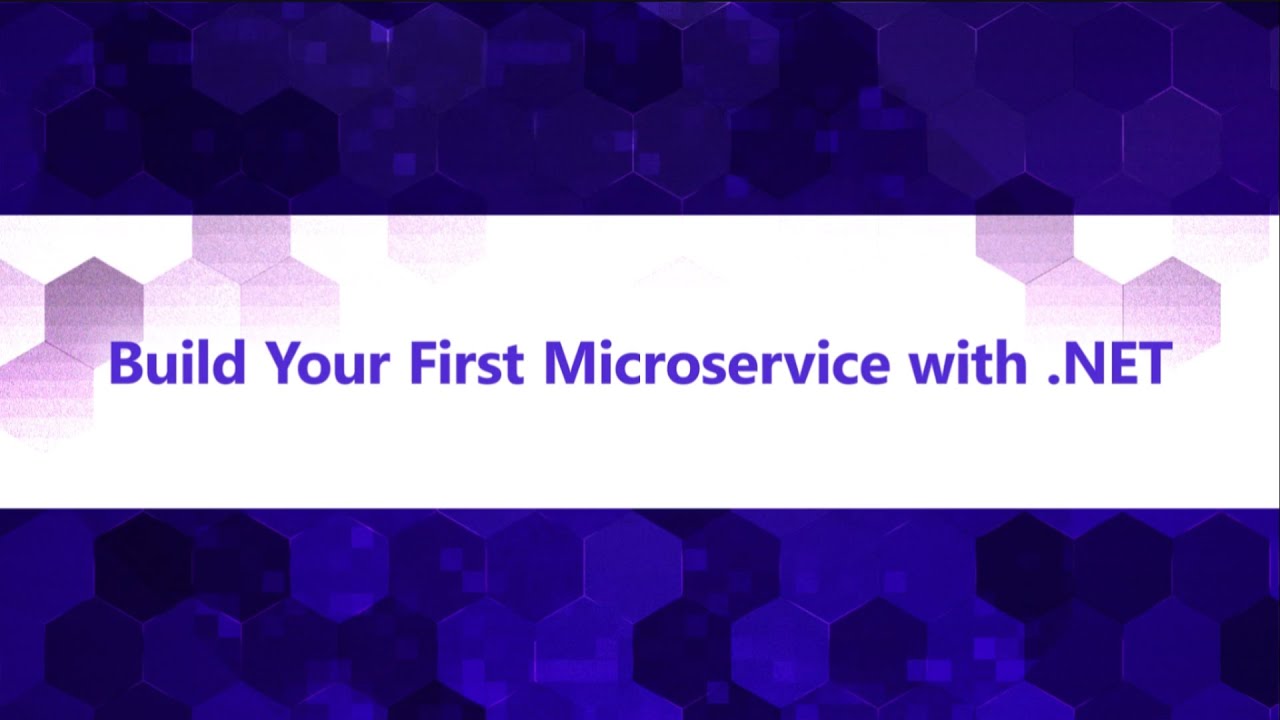 Build Your First Microservice with .NET